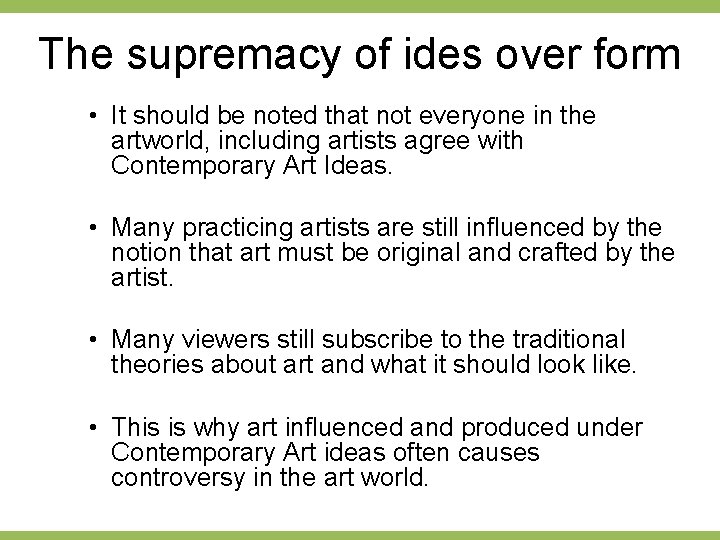 The supremacy of ides over form

• It should be noted that not everyone in the artworld, including artists agree with Contemporary Art Ideas.

• Many practicing artists are still influenced by the notion that art must be original and crafted by the artist.

• Many viewers still subscribe to the traditional theories about art and what it should look like.

• This is why art influenced and produced under Contemporary Art ideas often causes controversy in the art world.